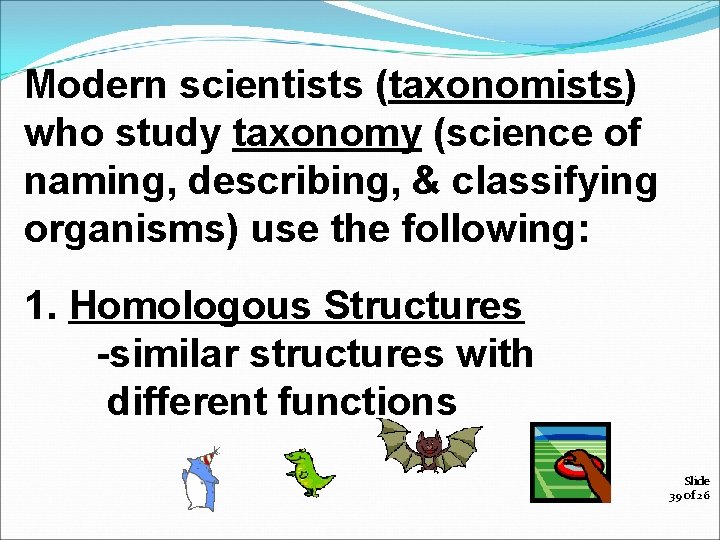 Modern scientists (taxonomists) who study taxonomy (science of naming, describing, & classifying organisms) use the following:

1. Homologous Structures
-similar structures with different functions

Slide 39 of 26